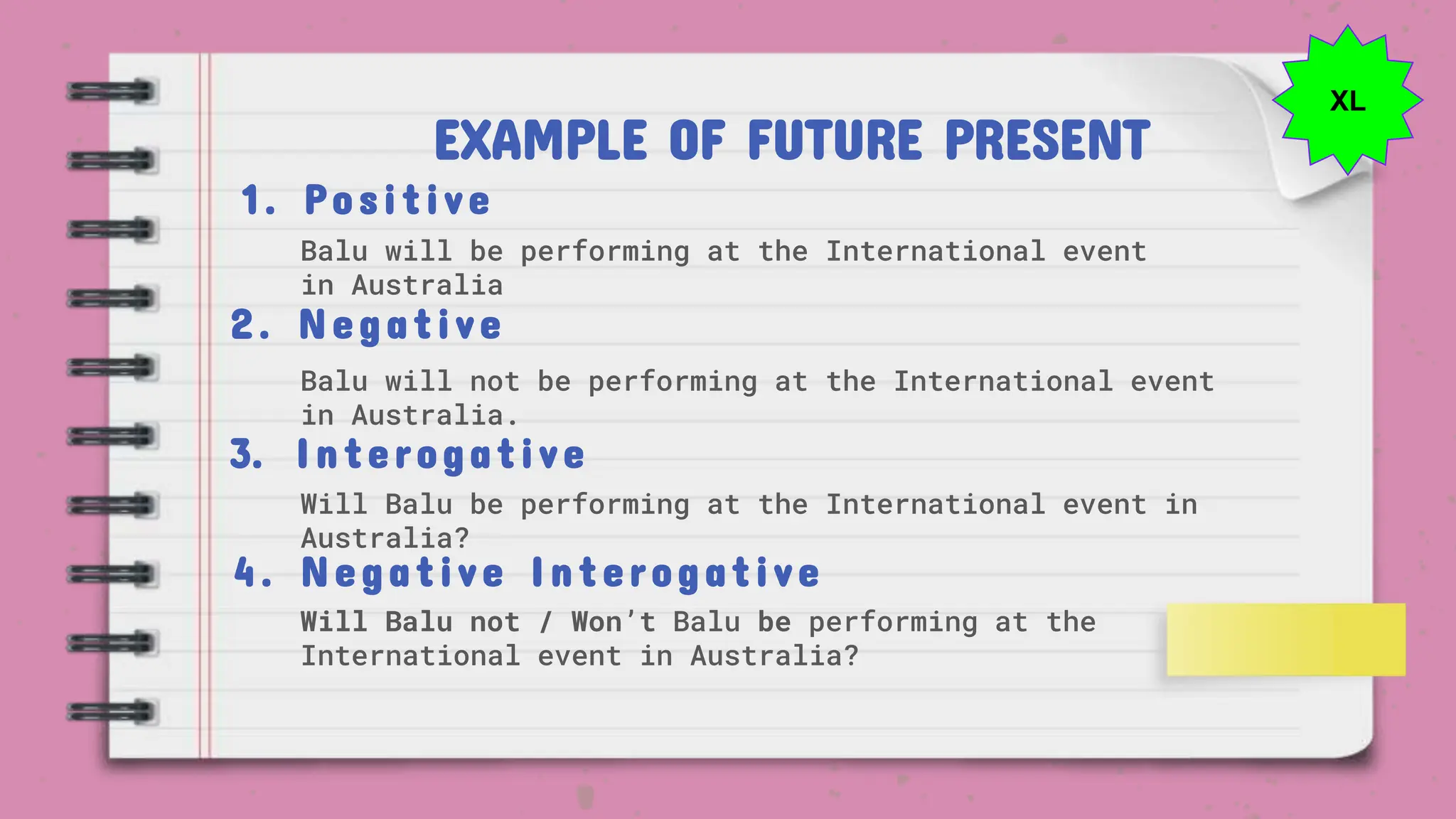 XL

EXAMPLE OF FUTURE PRESENT

1. Positive

Balu will be performing at the International event in Australia

2. Negative

Balu will not be performing at the International event in Australia.

3. Interogative

Will Balu be performing at the International event in Australia?

4. Negative Interogative

Will Balu not / Won't Balu be performing at the International event in Australia?